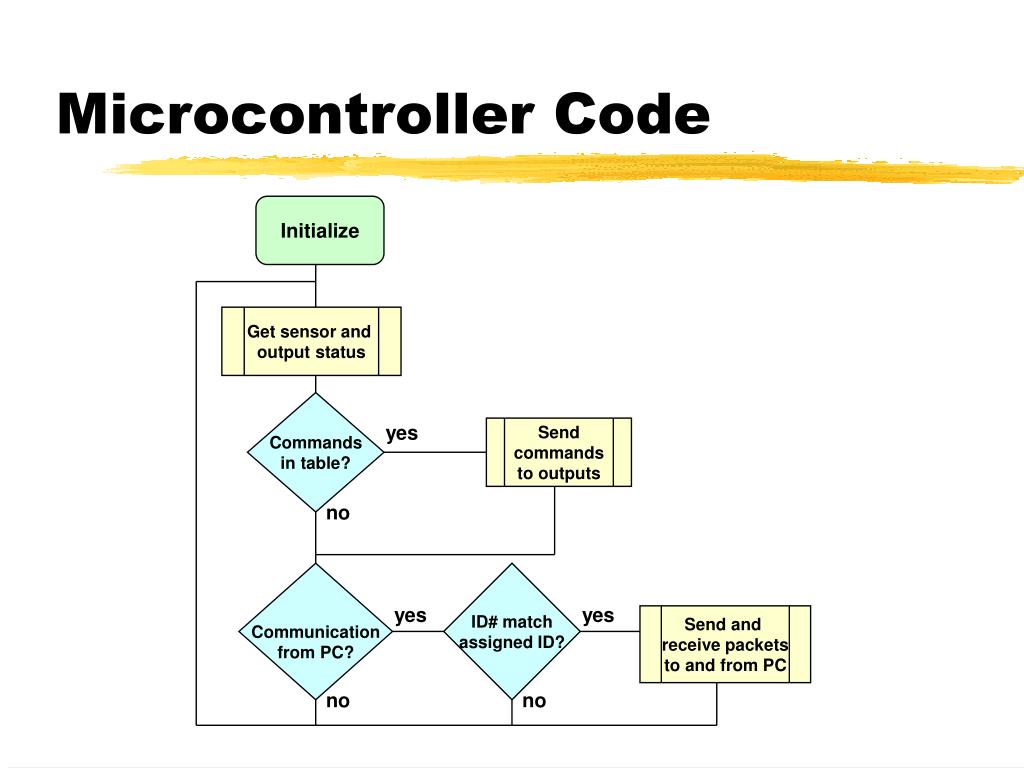 Microcontroller Code

Initialize

Get sensor and output status

Commands in table?

yes

Send commands to outputs

no

Communication from PC?

yes

ID# match assigned ID?

yes

Send and receive packets to and from PC

no

no